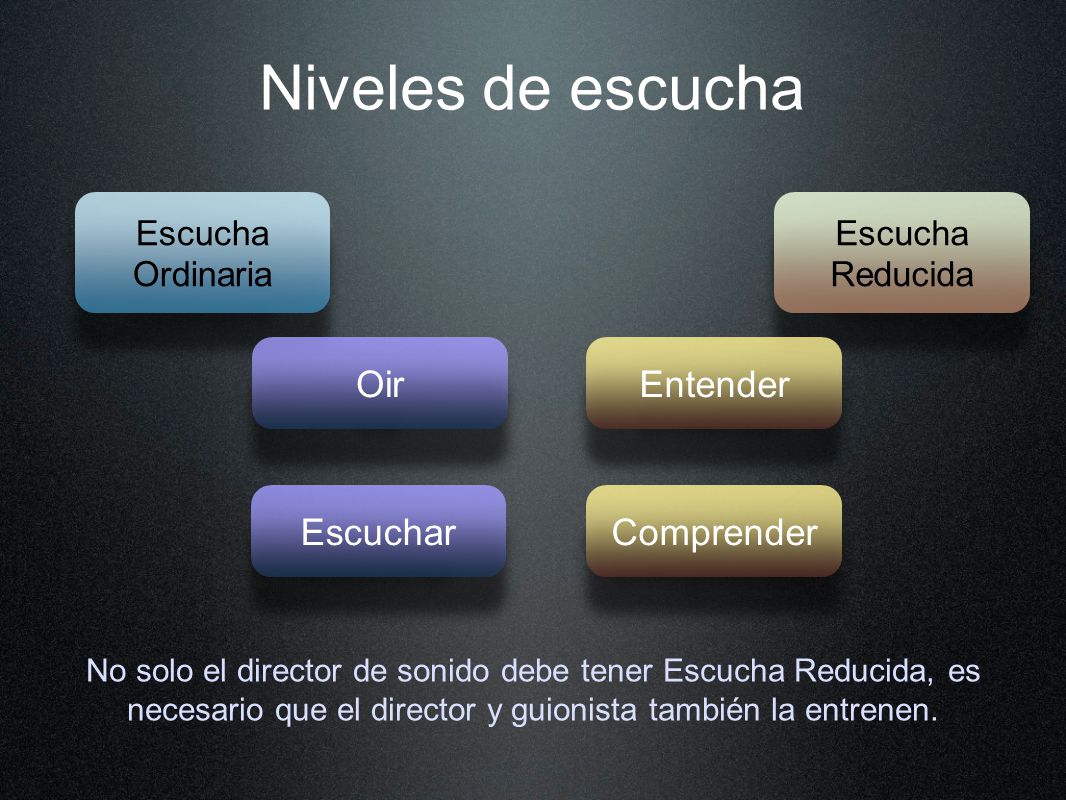 Niveles de escucha

Escucha Ordinaria

Escucha Reducida

Oir

Entender

Escuchar

Comprender

No solo el director de sonido debe tener Escucha Reducida, es necesario que el director y guionista también la entrenen.